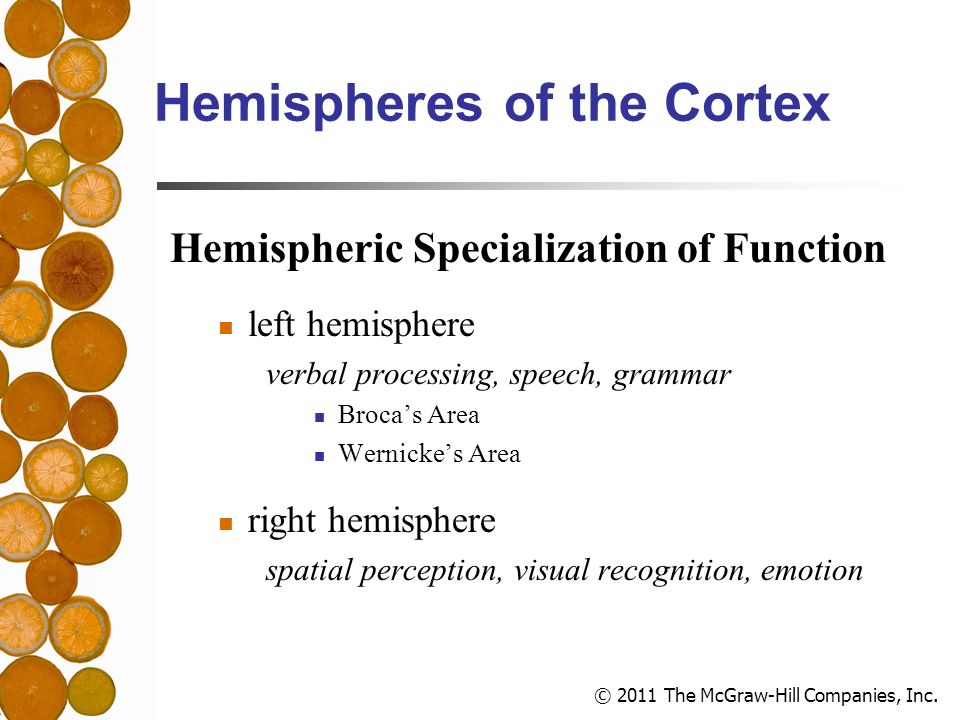 Hemispheres of the Cortex

Hemispheric Specialization of Function

- left hemisphere

verbal processing, speech, grammar

- Broca’s Area
- Wernicke’s Area

- right hemisphere

spatial perception, visual recognition, emotion

© 2011 The McGraw-Hill Companies, Inc.